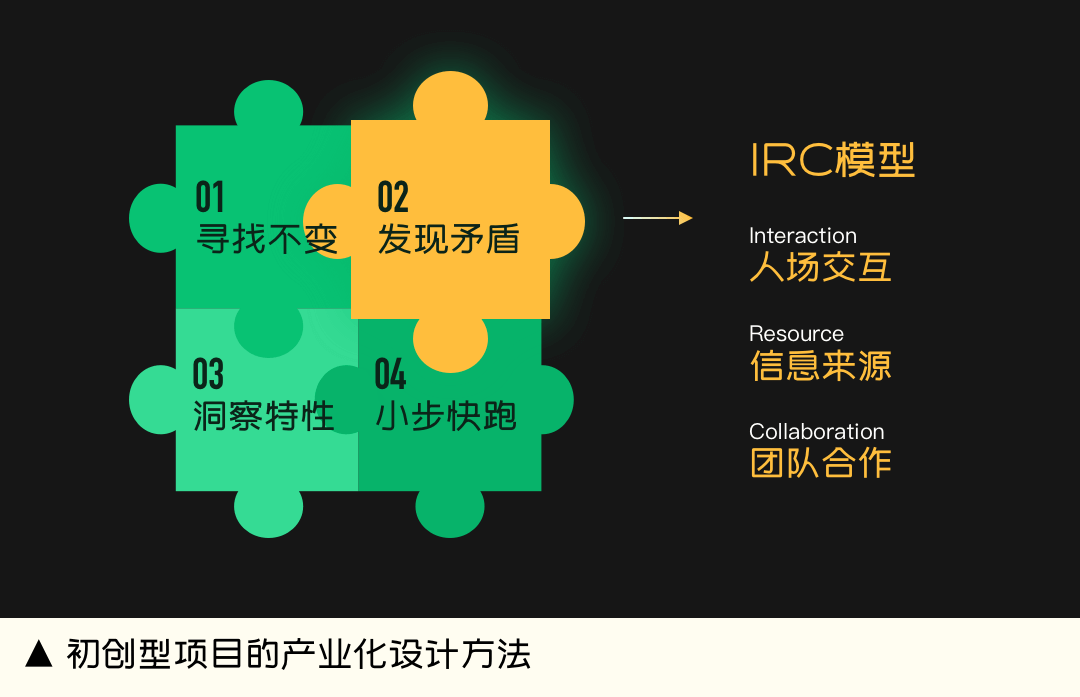 01
寻找不变

02
发现矛盾

03
洞察特性

04
小步快跑

IRC模型

Interaction
人场交互

Resource
信息来源

Collaboration
团队合作

▲ 初创型项目的产业化设计方法